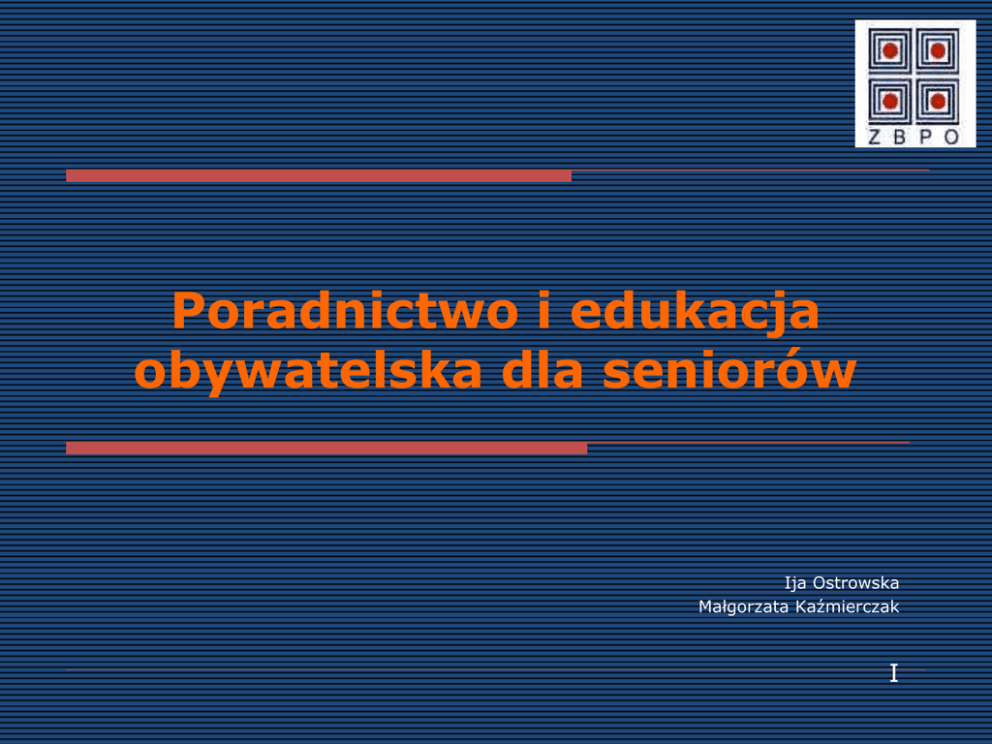 ZBPO

Poradnictwo i edukacja obywatelska dla seniorów

Ija Ostrowska
Małgorzata Kaźmierczak

I